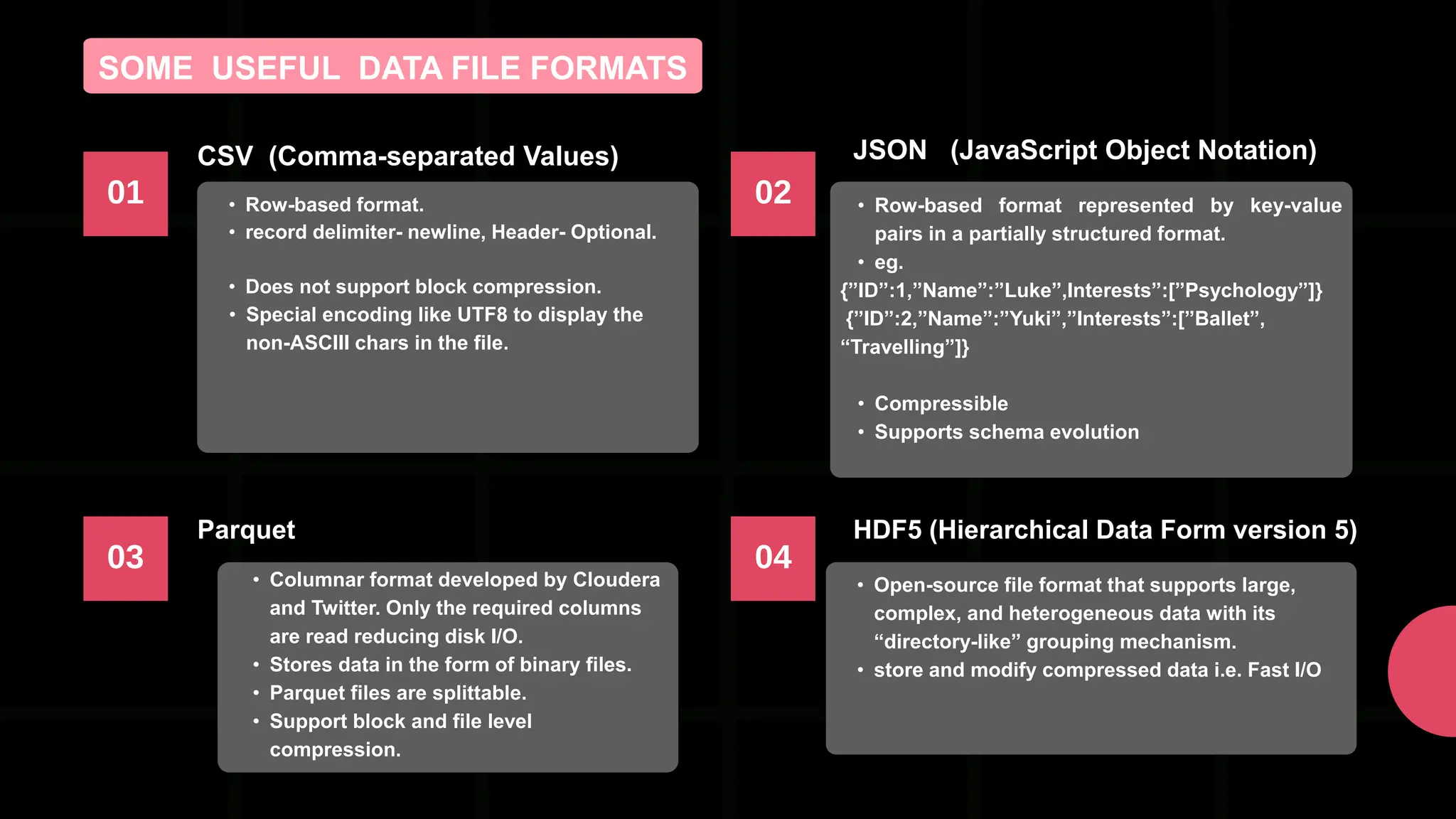 SOME USEFUL DATA FILE FORMATS

01

CSV (Comma-separated Values)

• Row-based format.
• record delimiter- newline, Header- Optional.

• Does not support block compression.
• Special encoding like UTF8 to display the non-ASCIII chars in the file.

02

JSON (JavaScript Object Notation)

• Row-based format represented by key-value pairs in a partially structured format.
• eg.
{”ID”:1,”Name”:”Luke”,Interests”:[”Psychology”]}
{”ID”:2,”Name”:”Yuki”,”Interests”:[”Ballet”, “Travelling”]}

• Compressible
• Supports schema evolution

03

Parquet

• Columnar format developed by Cloudera and Twitter. Only the required columns are read reducing disk I/O.
• Stores data in the form of binary files.
• Parquet files are splittable.
• Support block and file level compression.

04

HDF5 (Hierarchical Data Form version 5)

• Open-source file format that supports large, complex, and heterogeneous data with its “directory-like” grouping mechanism.
• store and modify compressed data i.e. Fast I/O